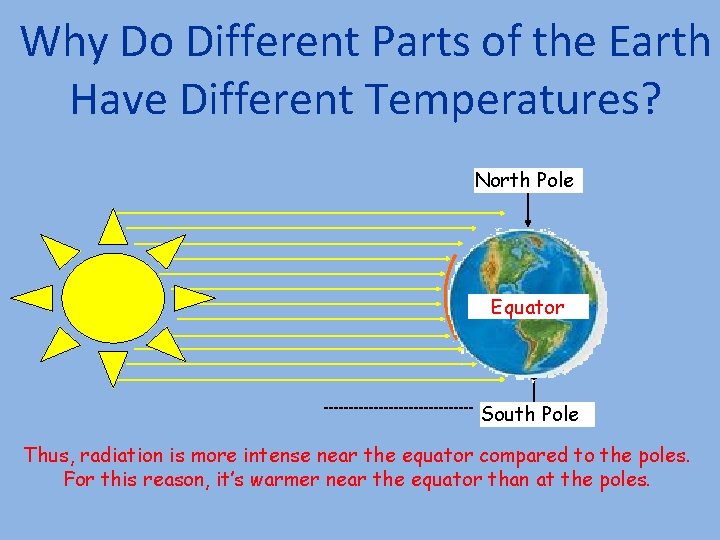 Why Do Different Parts of the Earth Have Different Temperatures?

North Pole

Equator

South Pole

Thus, radiation is more intense near the equator compared to the poles. For this reason, it's warmer near the equator than at the poles.